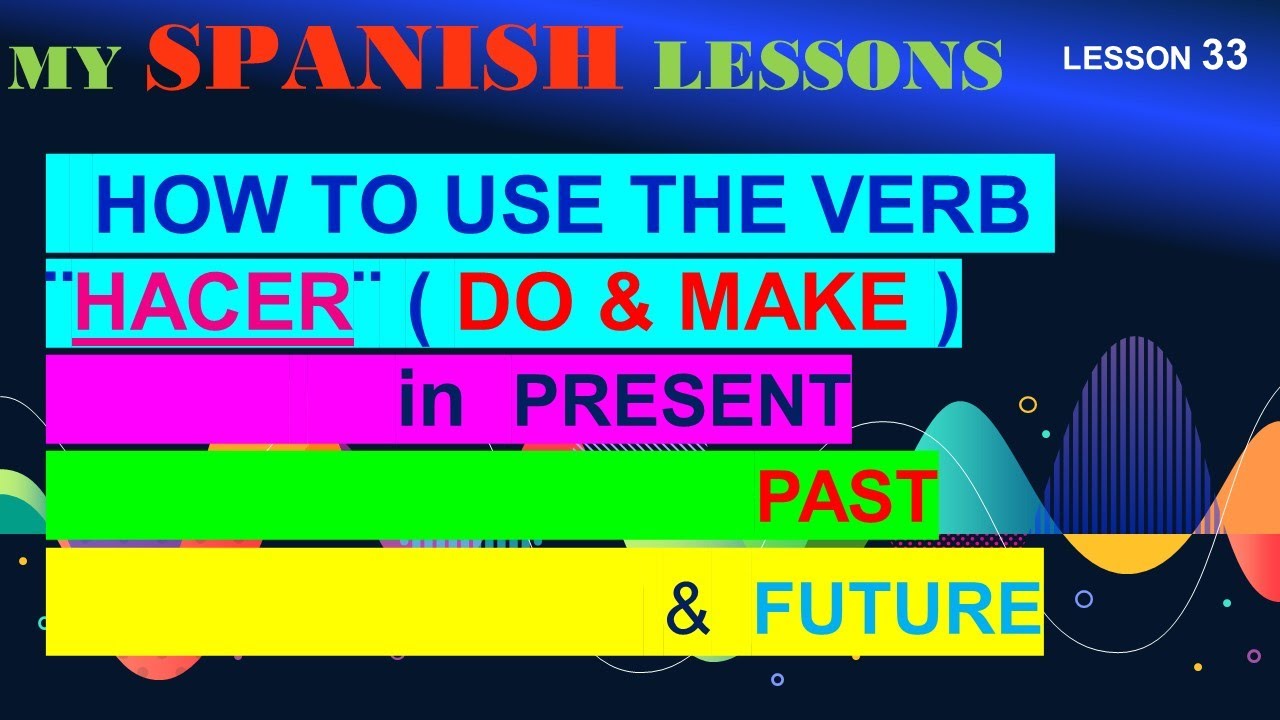 MY SPANISH LESSONS

LESSON 33

HOW TO USE THE VERB

¨HACER¨ ( DO & MAKE )

in PRESENT

PAST

& FUTURE